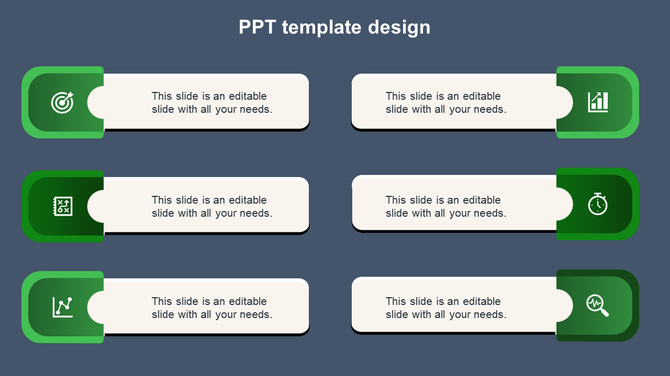 PPT template design

This slide is an editable slide with all your needs.

This slide is an editable slide with all your needs.

This slide is an editable slide with all your needs.

This slide is an editable slide with all your needs.

This slide is an editable slide with all your needs.

This slide is an editable slide with all your needs.